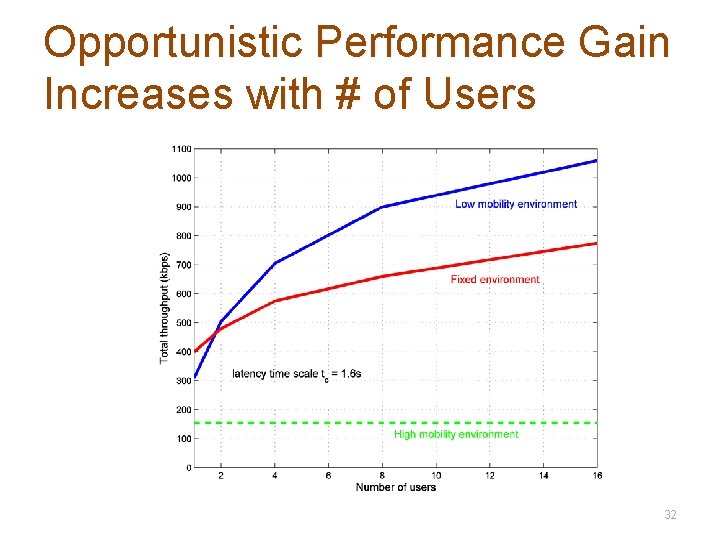 Opportunistic Performance Gain Increases with # of Users

1100
1000
900
800
700
600
500
400
300
200
100
0

Total throughput (kbps)

Low mobility environment

Fixed environment

latency time scale $t_c$ = 1.6s

High mobility environment

2
4
6
8
10
12
14
16

Number of users

32